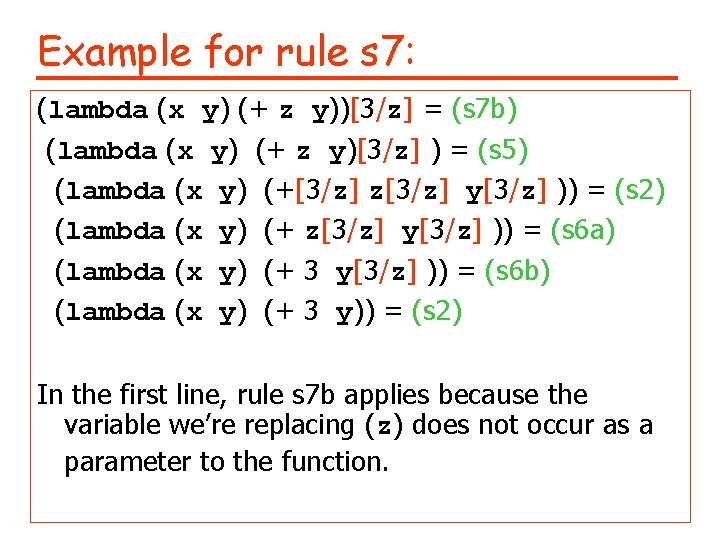 Example for rule s7:

(lambda (x y) (+ z y))[3/z] = (s7b)
(lambda (x y) (+ z y)[3/z] ) = (s5)
(lambda (x y) (+[3/z] z[3/z] y[3/z] )) = (s2)
(lambda (x y) (+ z[3/z] y[3/z] )) = (s6a)
(lambda (x y) (+ 3 y[3/z] )) = (s6b)
(lambda (x y) (+ 3 y)) = (s2)

In the first line, rule s7b applies because the variable we're replacing (z) does not occur as a parameter to the function.